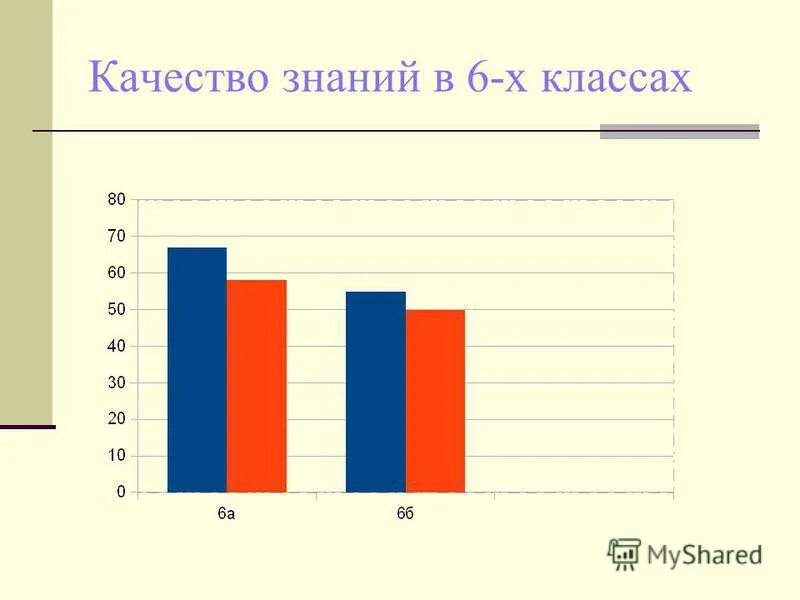 Качество знаний в 6-х классах

80
70
60
50
40
30
20
10
0

6а
6б

MyShared